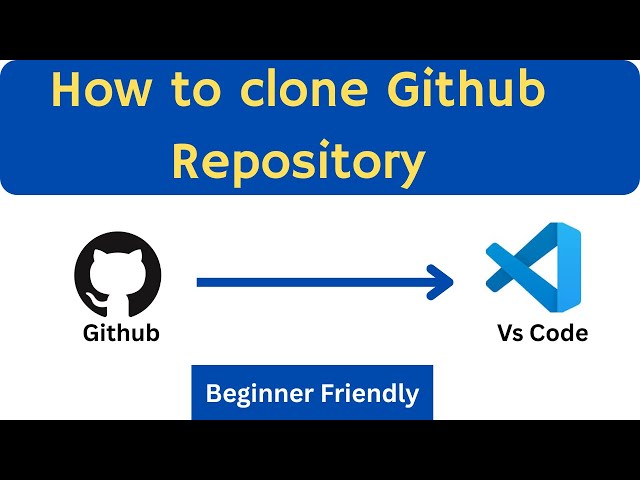 How to clone Github Repository

Github

Vs Code

Beginner Friendly